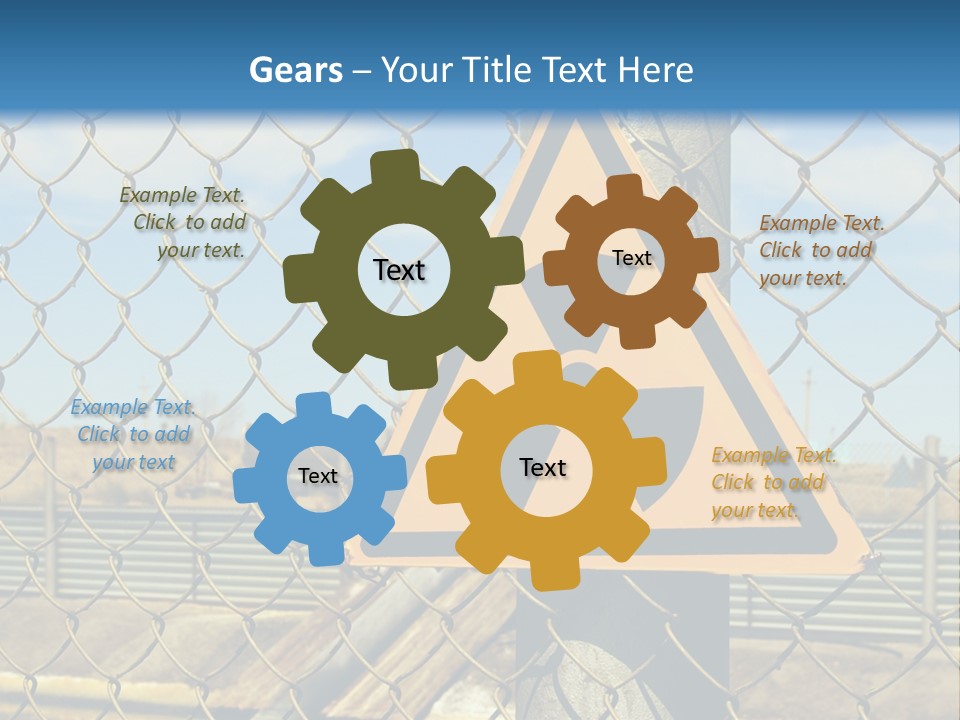 Gears – Your Title Text Here

Example Text. Click to add your text.

Text

Text

Example Text. Click to add your text.

Example Text. Click to add your text

Text

Text

Example Text. Click to add your text.